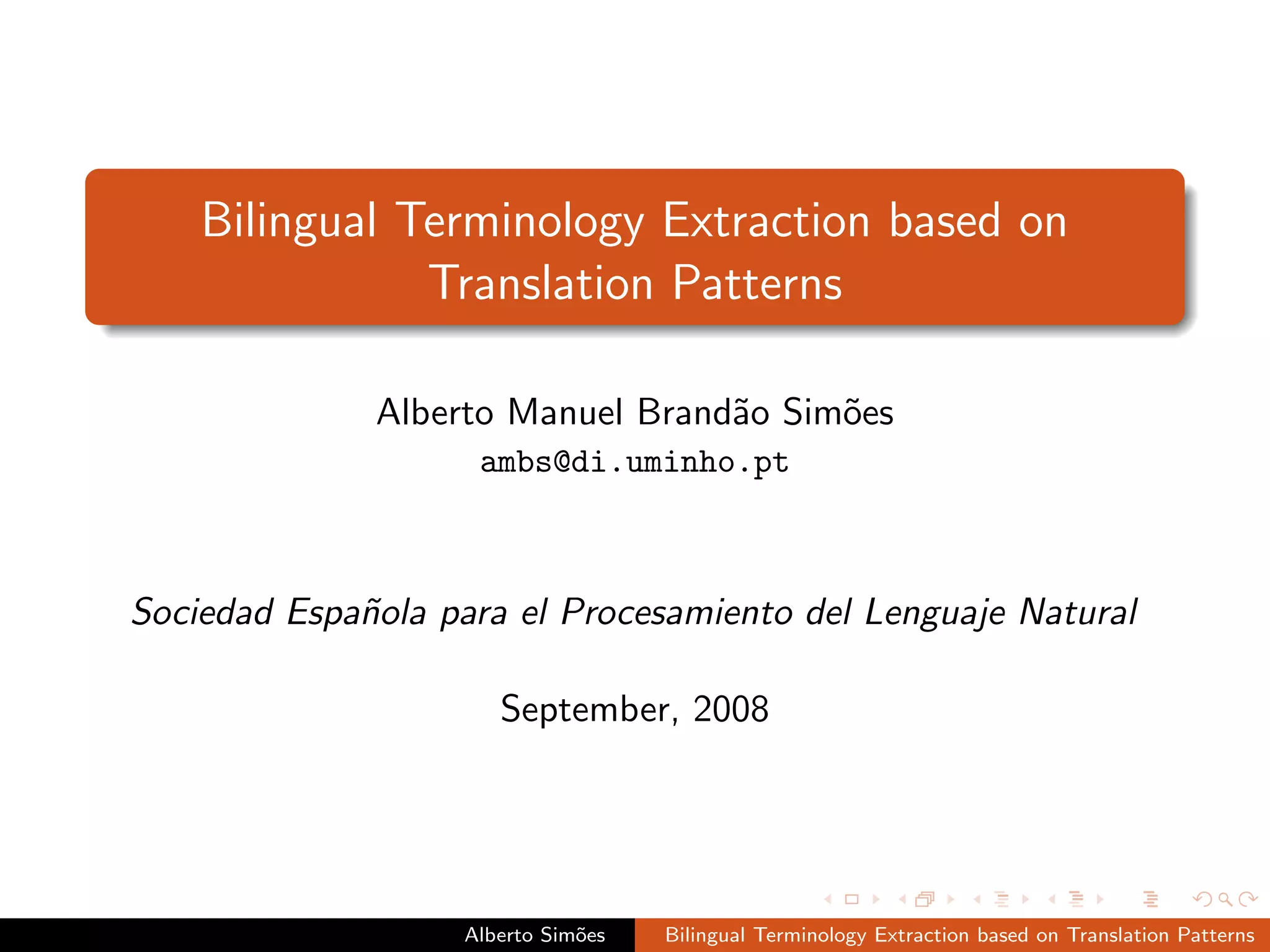 Bilingual Terminology Extraction based on Translation Patterns

Alberto Manuel Brandão Simões

ambs@di.uminho.pt

Sociedad Española para el Procesamiento del Lenguaje Natural

September, 2008

Alberto Simões

Bilingual Terminology Extraction based on Translation Patterns